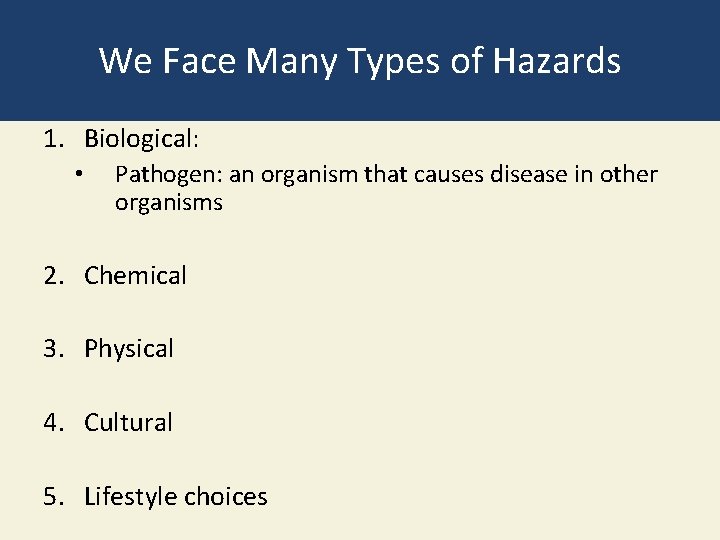 We Face Many Types of Hazards

1. Biological:
• Pathogen: an organism that causes disease in other organisms

2. Chemical

3. Physical

4. Cultural

5. Lifestyle choices